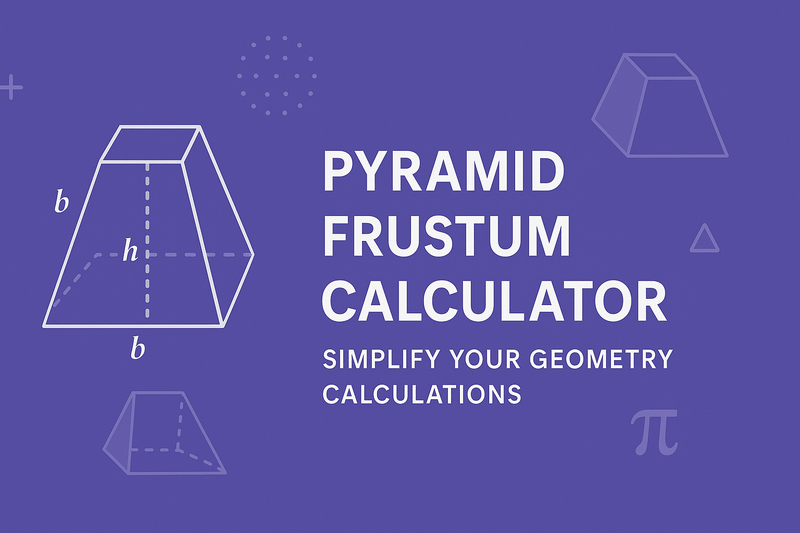 $b$

$h$

$b$

PYRAMID FRUSTUM CALCULATOR

SIMPLIFY YOUR GEOMETRY CALCULATIONS

$\pi$